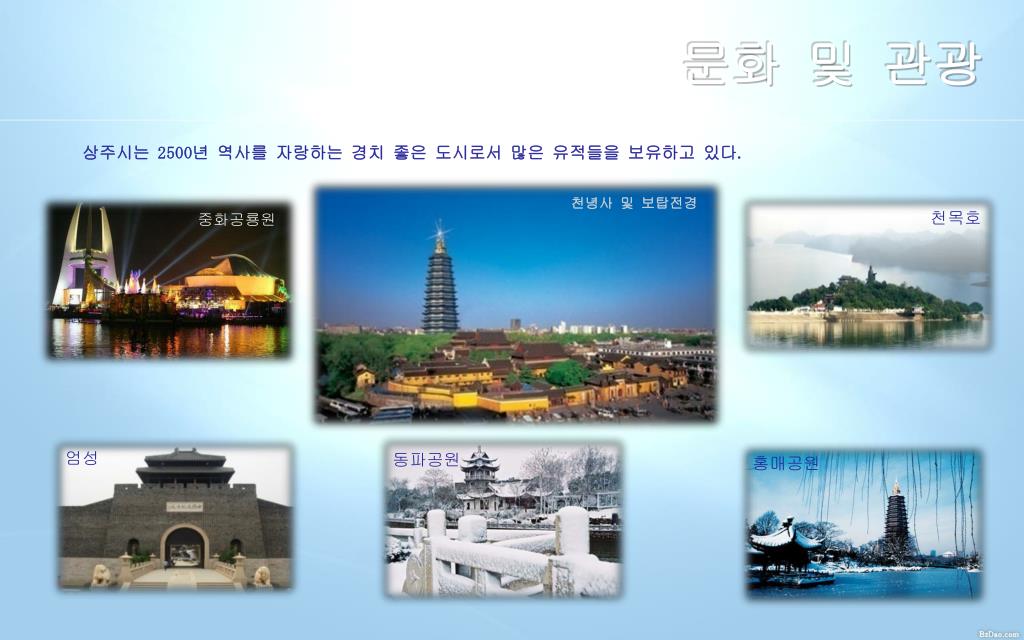 문화 및 관광

상주시는 2500년 역사를 자랑하는 경치 좋은 도시로서 많은 유적들을 보유하고 있다.

중화공룡원

천녕사 및 보탑전경

천목호

엄성

동파공원

홍매공원

BzDao.com